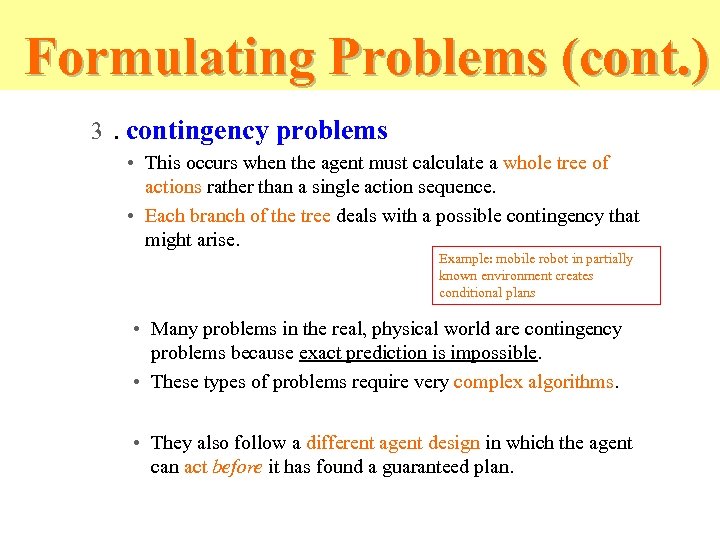 Formulating Problems (cont.)

3 . contingency problems

• This occurs when the agent must calculate a whole tree of actions rather than a single action sequence.

• Each branch of the tree deals with a possible contingency that might arise.

Example: mobile robot in partially known environment creates conditional plans

• Many problems in the real, physical world are contingency problems because exact prediction is impossible.

• These types of problems require very complex algorithms.

• They also follow a different agent design in which the agent can act before it has found a guaranteed plan.